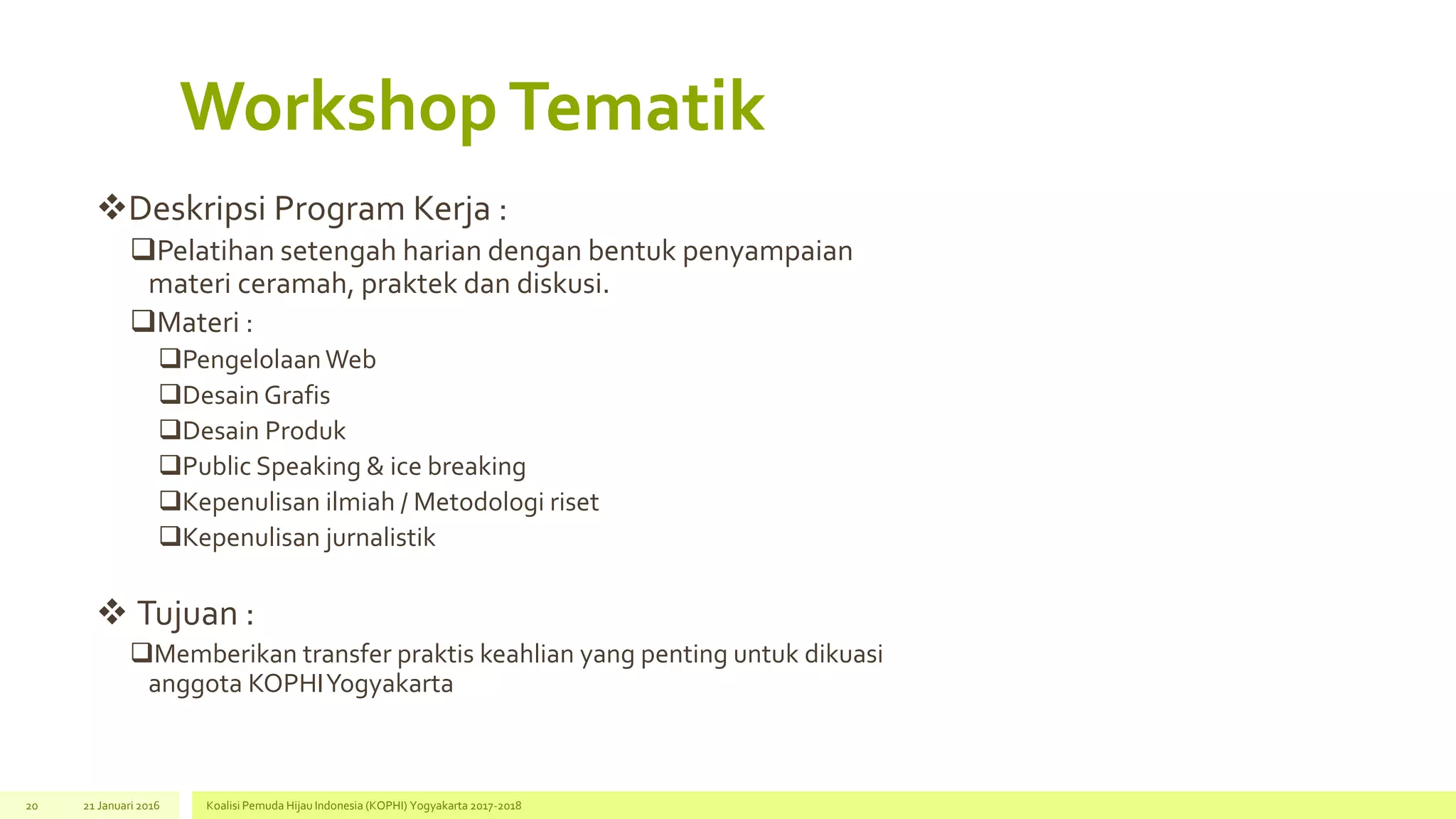 Workshop Tematik

❖Deskripsi Program Kerja :

❑Pelatihan setengah harian dengan bentuk penyampaian materi ceramah, praktek dan diskusi.

❑Materi :

❑Pengelolaan Web

❑Desain Grafis

❑Desain Produk

❑Public Speaking & ice breaking

❑Kepenulisan ilmiah / Metodologi riset

❑Kepenulisan jurnalistik

❖ Tujuan :

❑Memberikan transfer praktis keahlian yang penting untuk dikuasi anggota KOPHI Yogyakarta

20 21 Januari 2016 Koalisi Pemuda Hijau Indonesia (KOPHI) Yogyakarta 2017-2018